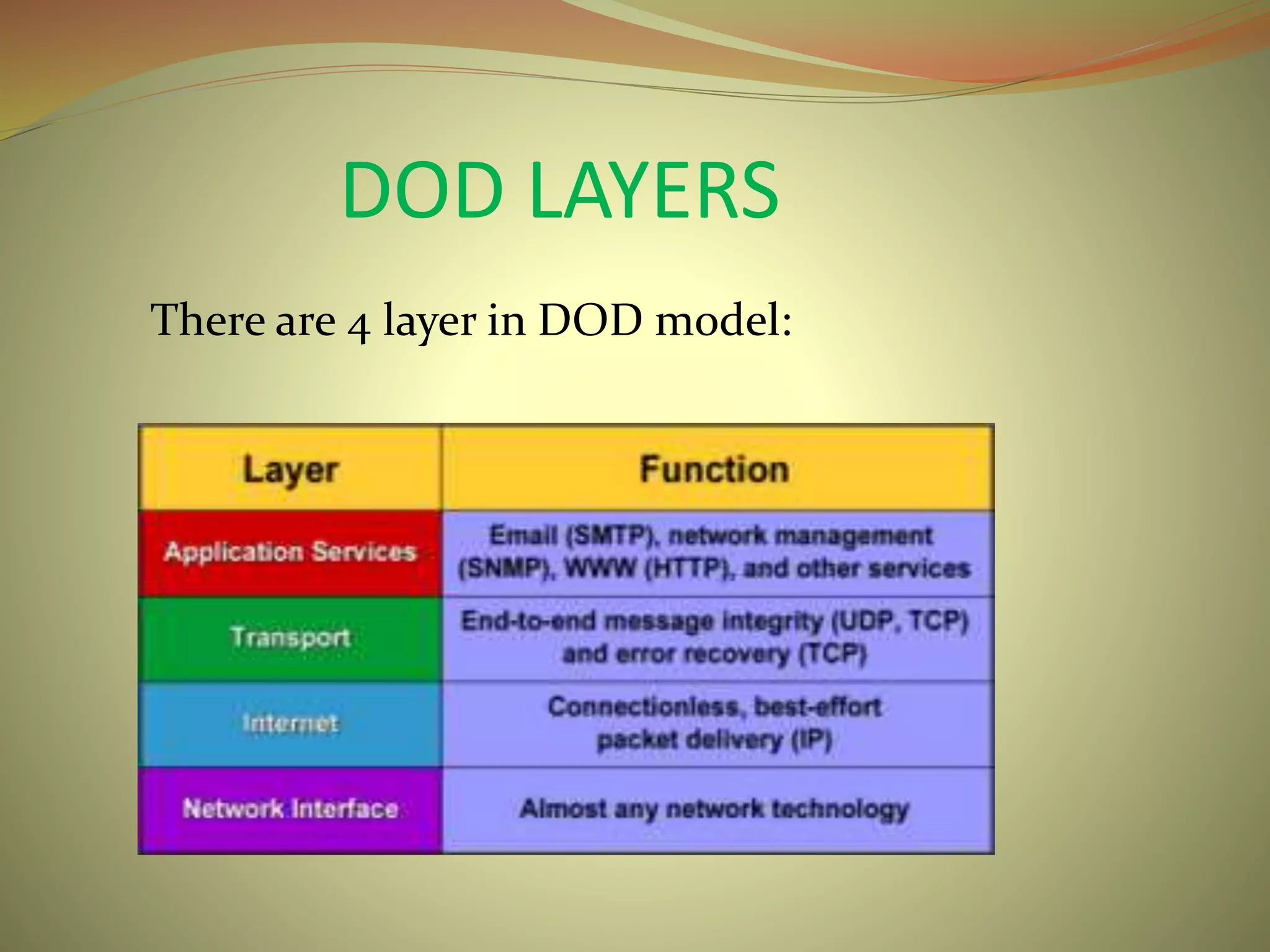 DOD LAYERS

There are 4 layer in DOD model:

| Layer | Function |
|---|---|
| Application Services | Email (SMTP), network management (SNMP), WWW (HTTP), and other services |
| Transport | End-to-end message integrity (UDP, TCP) and error recovery (TCP) |
| Internet | Connectionless, best-effort packet delivery (IP) |
| Network Interface | Almost any network technology |